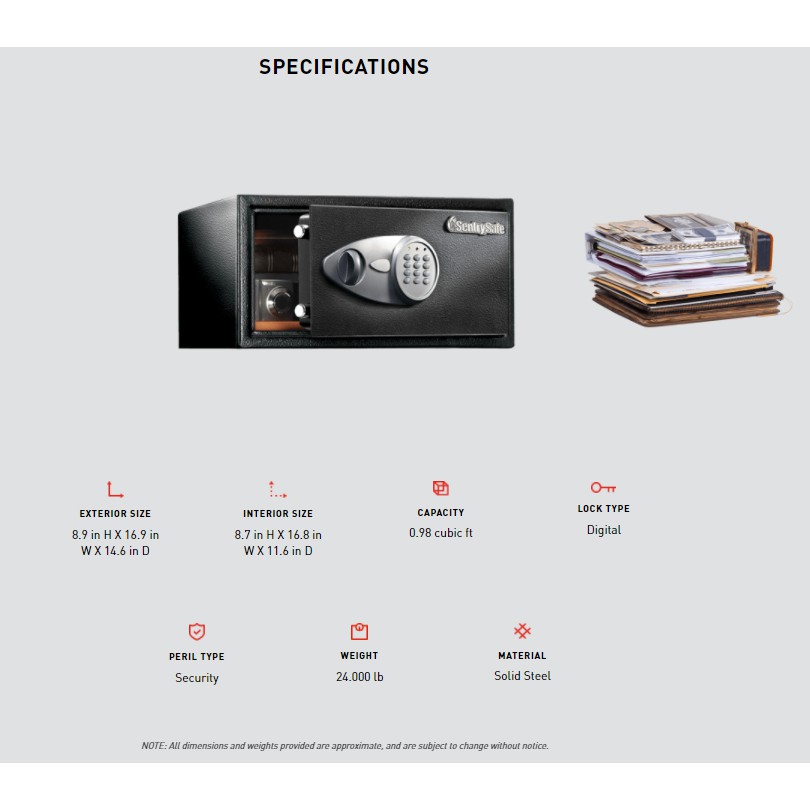 SPECIFICATIONS

SentrySafe

EXTERIOR SIZE
8.9 in H X 16.9 in W X 14.6 in D

INTERIOR SIZE
8.7 in H X 16.8 in W X 11.6 in D

CAPACITY
0.98 cubic ft

LOCK TYPE
Digital

PERIL TYPE
Security

WEIGHT
24.000 lb

MATERIAL
Solid Steel

NOTE: All dimensions and weights provided are approximate, and are subject to change without notice.